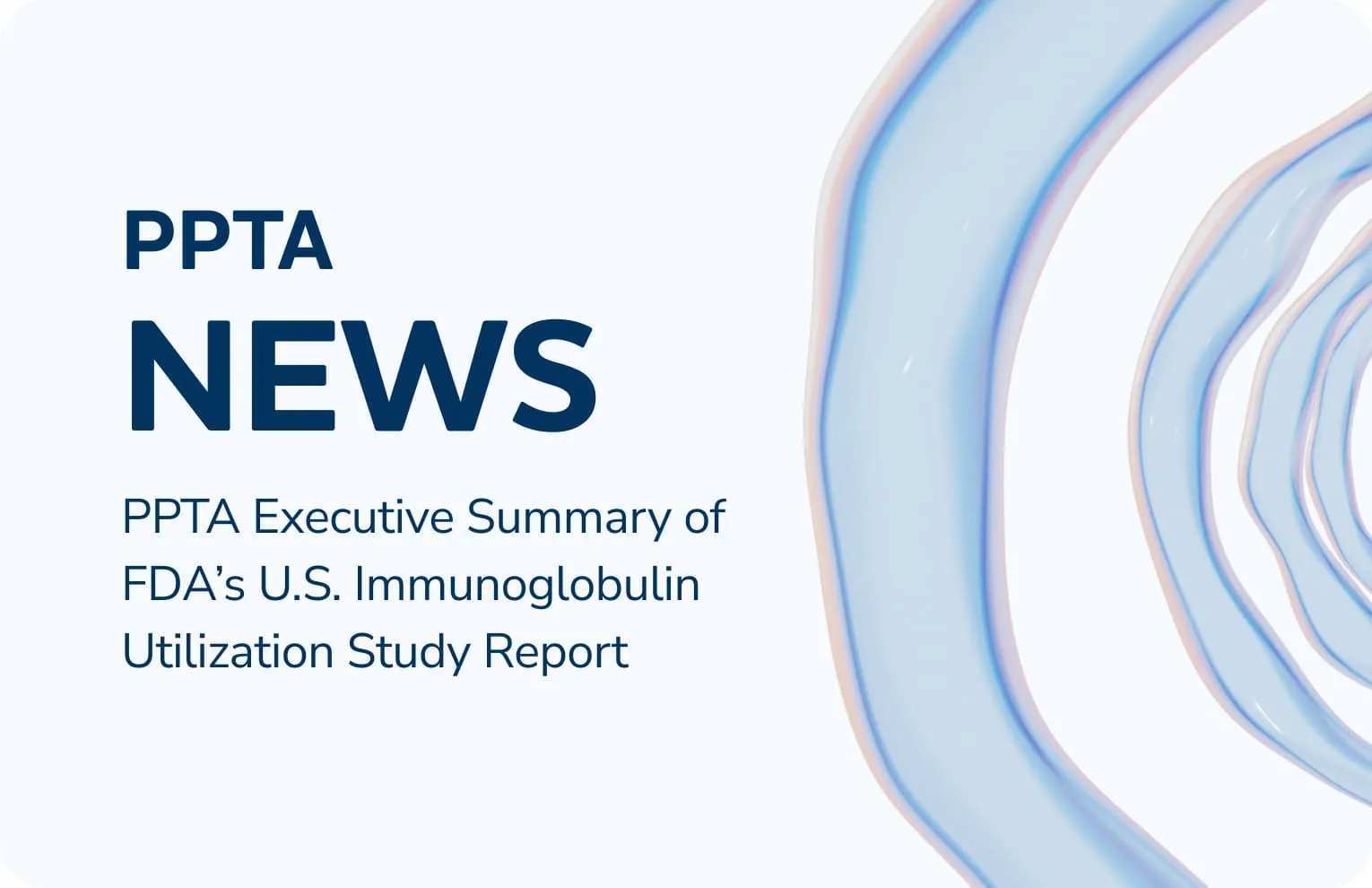 PPTA

NEWS

PPTA Executive Summary of FDA's U.S. Immunoglobulin Utilization Study Report